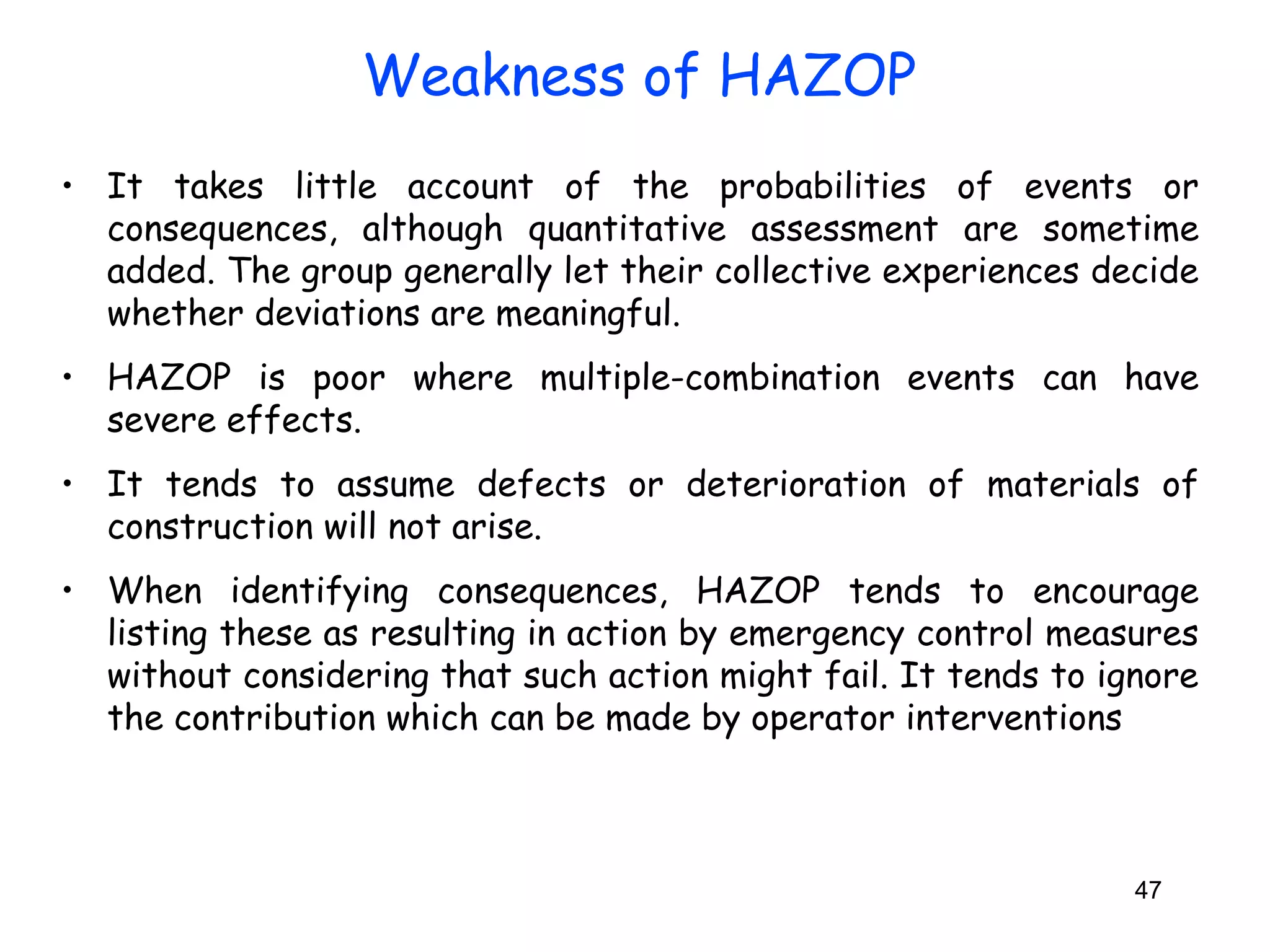 Weakness of HAZOP

• It takes little account of the probabilities of events or consequences, although quantitative assessment are sometime added. The group generally let their collective experiences decide whether deviations are meaningful.

• HAZOP is poor where multiple-combination events can have severe effects.

• It tends to assume defects or deterioration of materials of construction will not arise.

• When identifying consequences, HAZOP tends to encourage listing these as resulting in action by emergency control measures without considering that such action might fail. It tends to ignore the contribution which can be made by operator interventions

47